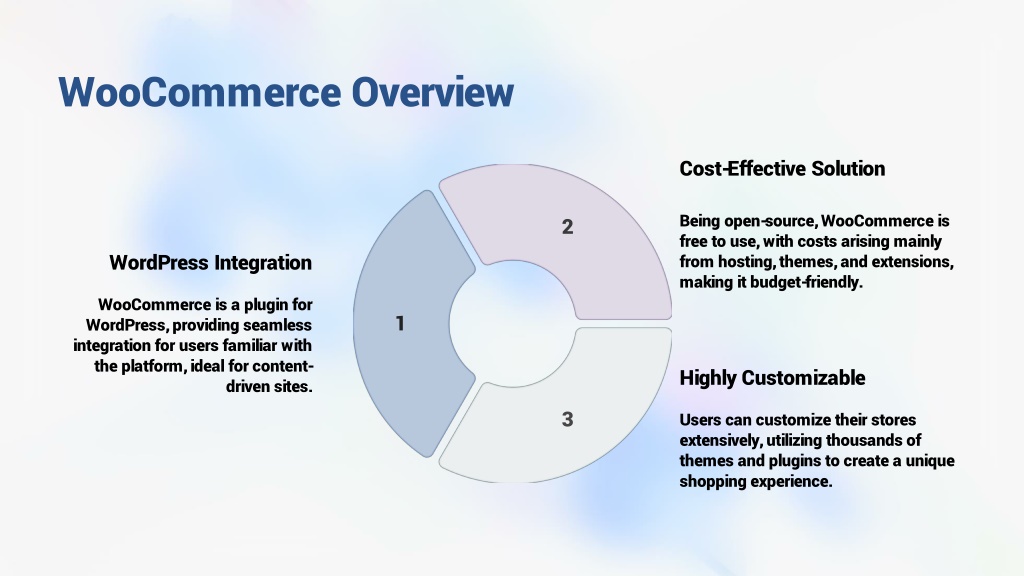 WooCommerce Overview

WordPress Integration

WooCommerce is a plugin for WordPress, providing seamless integration for users familiar with the platform, ideal for content-driven sites.

1

2

3

Cost-Effective Solution

Being open-source, WooCommerce is free to use, with costs arising mainly from hosting, themes, and extensions, making it budget-friendly.

Highly Customizable

Users can customize their stores extensively, utilizing thousands of themes and plugins to create a unique shopping experience.